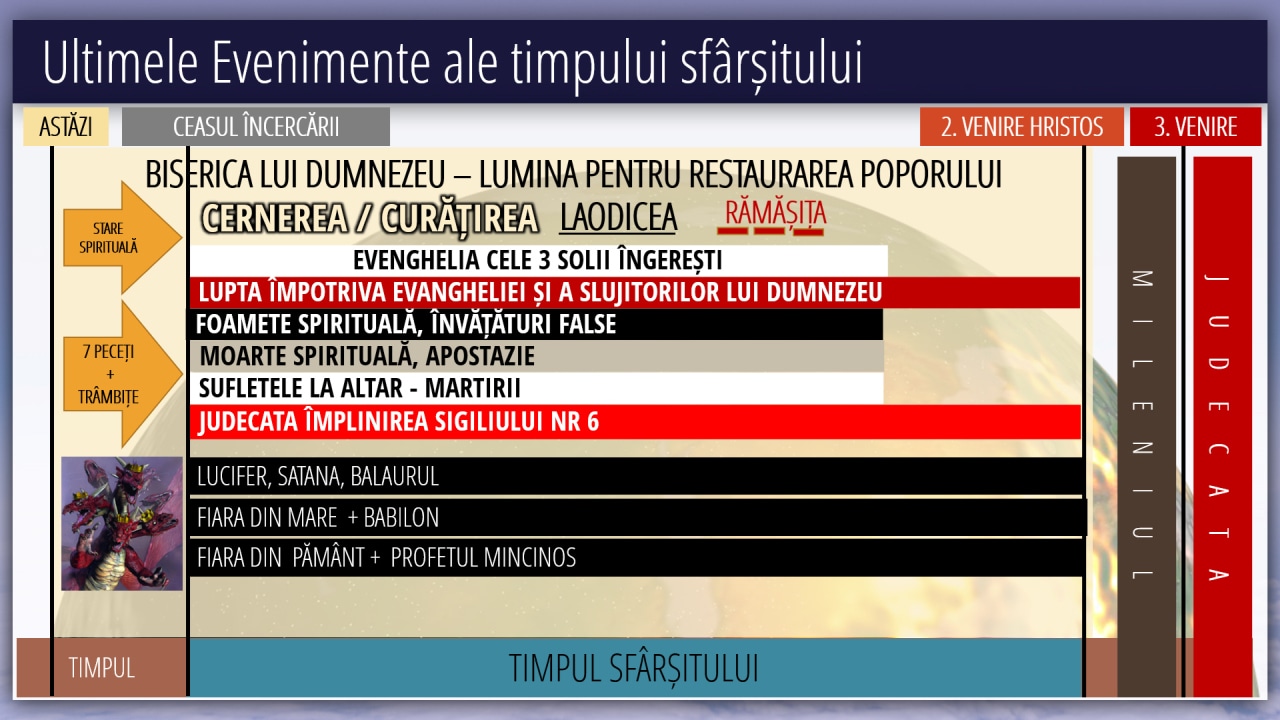 Ultimele Evenimente ale timpului sfârșitului

ASTĂZI

CEASUL ÎNCERCĂRII

2. VENIRE HRISTOS

3. VENIRE

BISERICA LUI DUMNEZEU – LUMINA PENTRU RESTAURAREA POPORULUI

STARE SPIRITUALĂ

CERNEREA / CURĂȚIREA

LAODICEA

RĂMĂȘIȚA

EVENGHELIA CELE 3 SOLII ÎNGEREȘTI

LUPTA ÎMPOTRIVA EVANGHELIEI ȘI A SLUJITORILOR LUI DUMNEZEU

7 PECEȚI + TRÂMBIȚE

FOAMETE SPIRITUALĂ, ÎNVĂȚĂTURI FALSE

MOARTE SPIRITUALĂ, APOSTAZIE

SUFLETELE LA ALTAR - MARTIRII

JUDECATA ÎMPLINIREA SIGILIULUI NR 6

LUCIFER, SATANA, BALAURUL

FIARA DIN MARE + BABILON

FIARA DIN PĂMÂNT + PROFETUL MINCINOS

MILENIUL

JUDECATA

TIMPUL

TIMPUL SFÂRȘITULUI